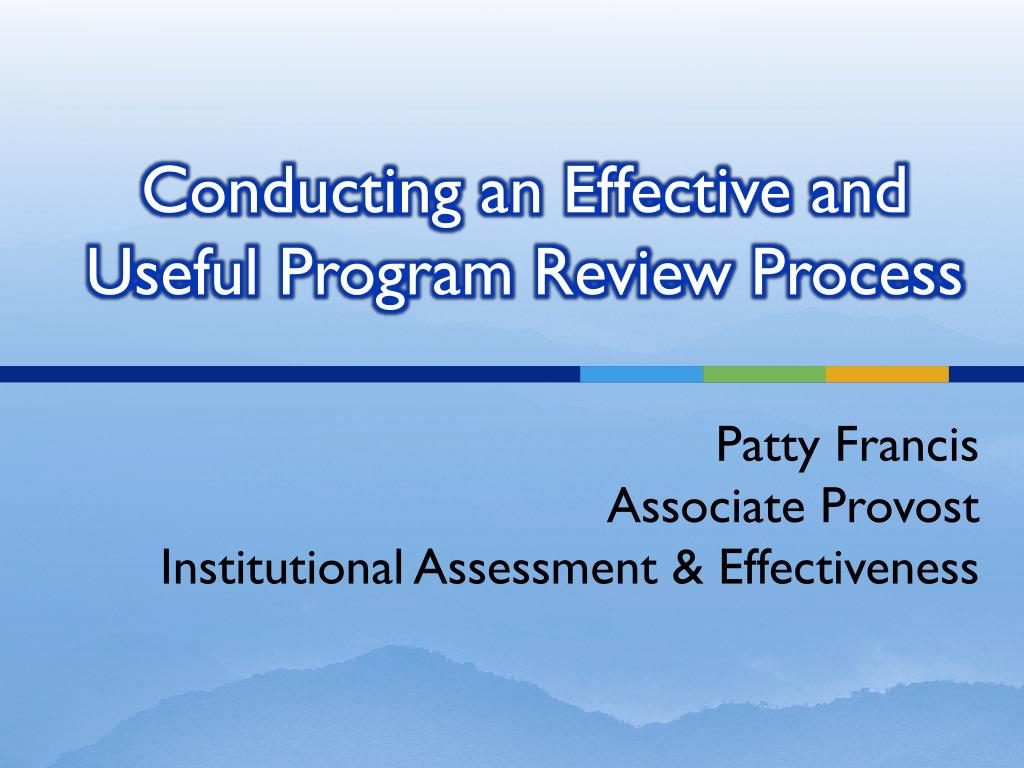 Conducting an Effective and Useful Program Review Process

Patty Francis
Associate Provost
Institutional Assessment & Effectiveness